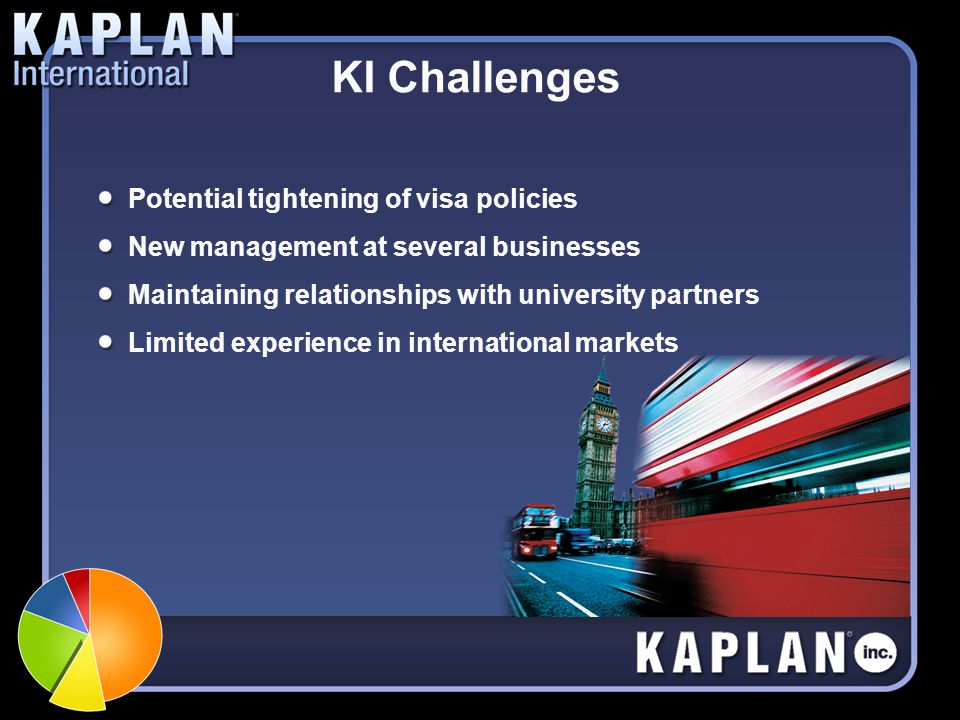 KAPLAN International

KI Challenges

- Potential tightening of visa policies
- New management at several businesses
- Maintaining relationships with university partners
- Limited experience in international markets

KAPLAN inc.